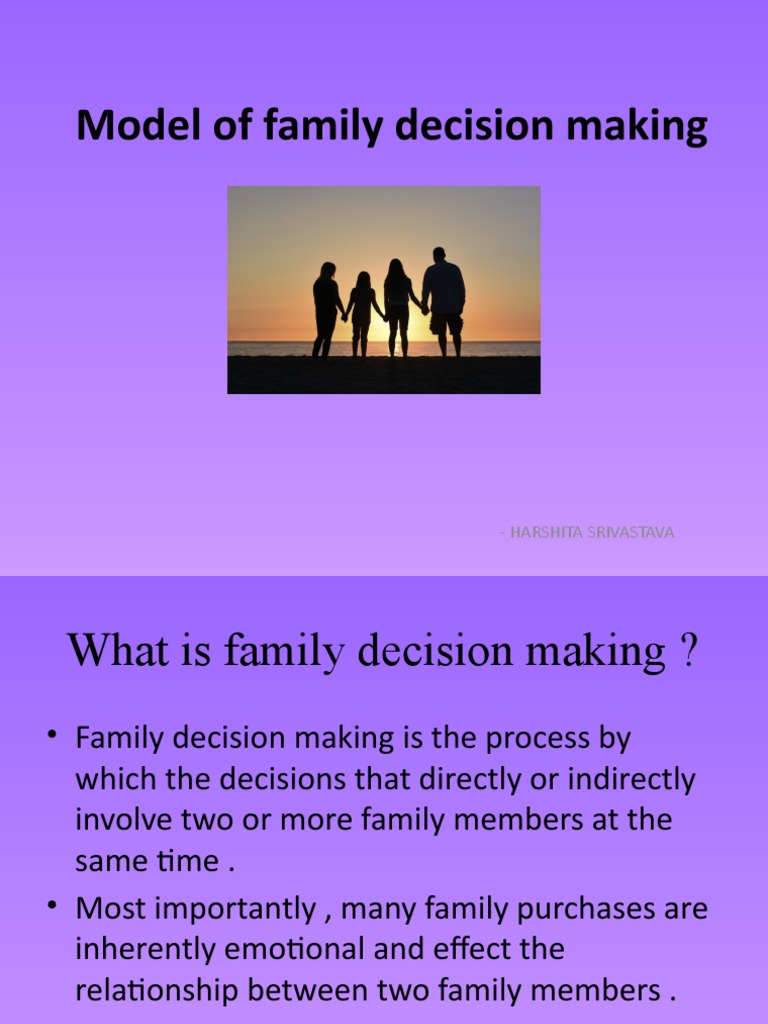 Model of family decision making

- HARSHITA SRIVASTAVA

What is family decision making ?

• Family decision making is the process by which the decisions that directly or indirectly involve two or more family members at the same time .

• Most importantly , many family purchases are inherently emotional and effect the relationship between two family members .